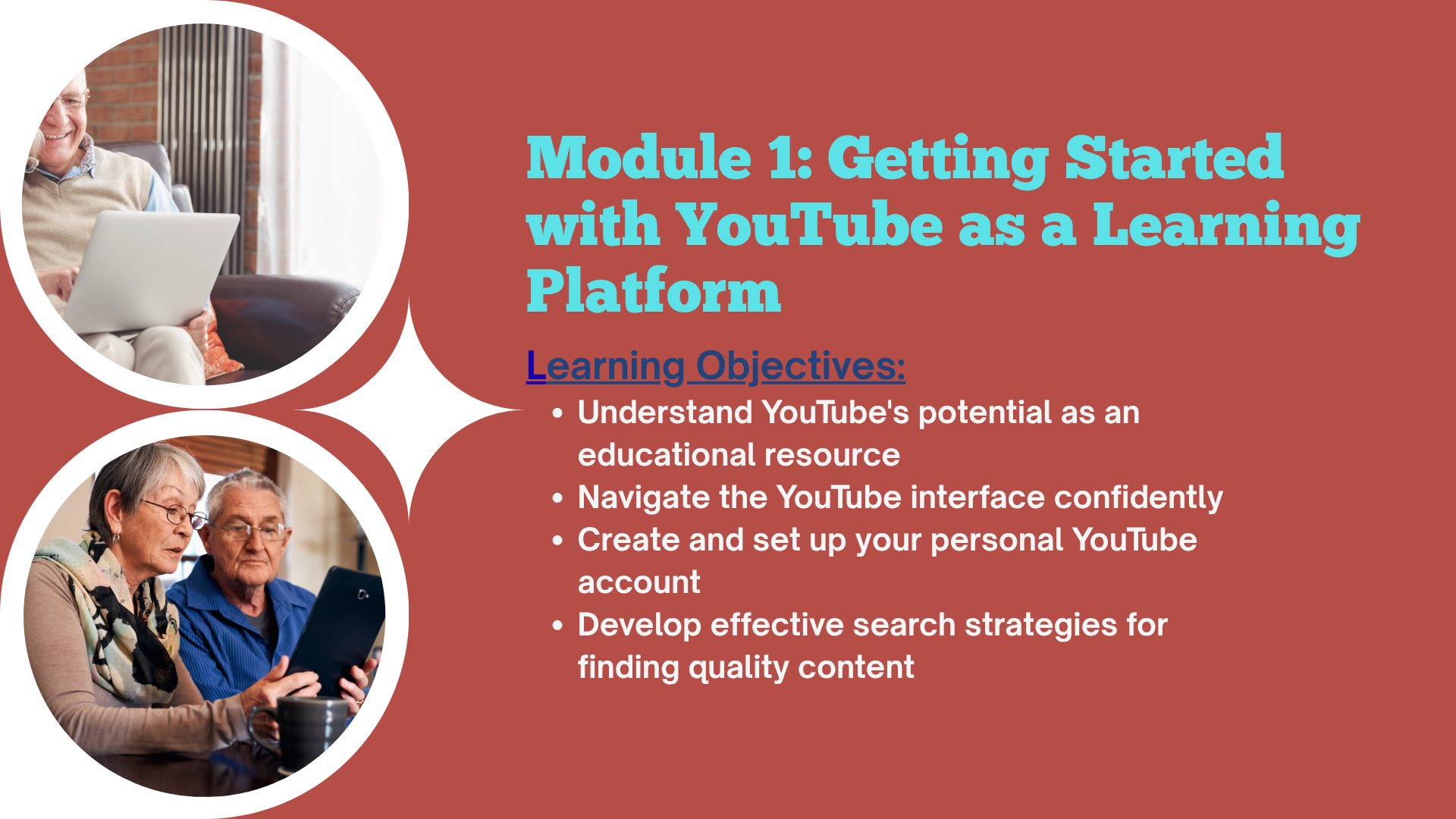 Module 1: Getting Started with YouTube as a Learning Platform

Learning Objectives:

• Understand YouTube's potential as an educational resource
• Navigate the YouTube interface confidently
• Create and set up your personal YouTube account
• Develop effective search strategies for finding quality content